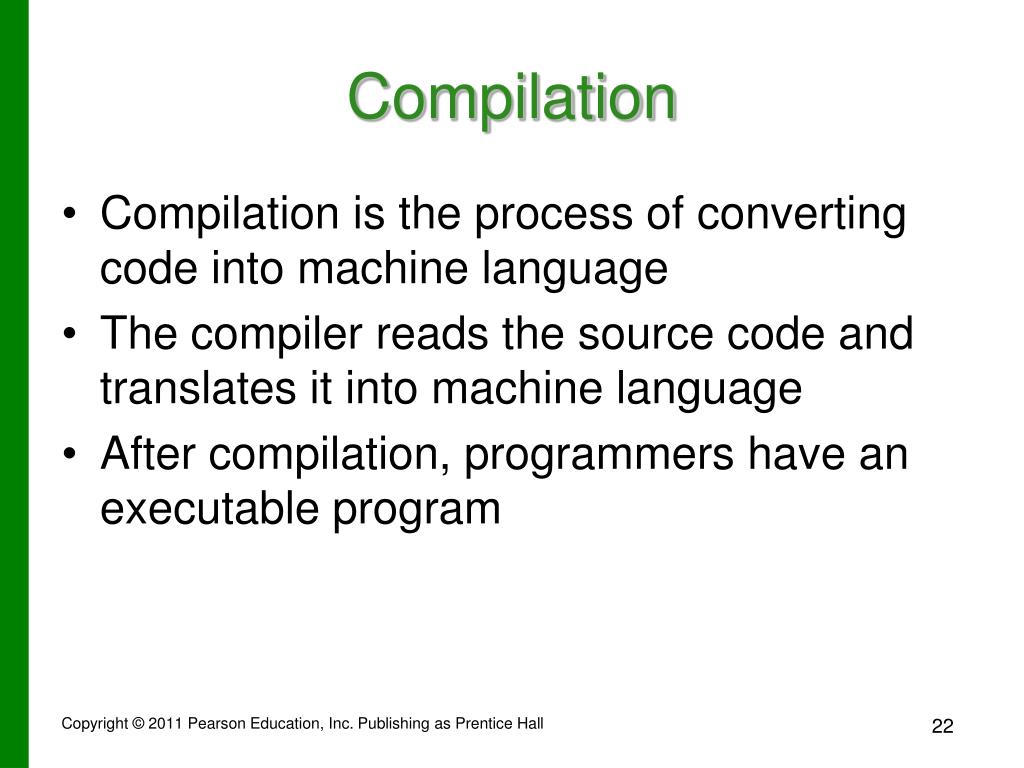 Compilation

• Compilation is the process of converting code into machine language
• The compiler reads the source code and translates it into machine language
• After compilation, programmers have an executable program

Copyright © 2011 Pearson Education, Inc. Publishing as Prentice Hall

22